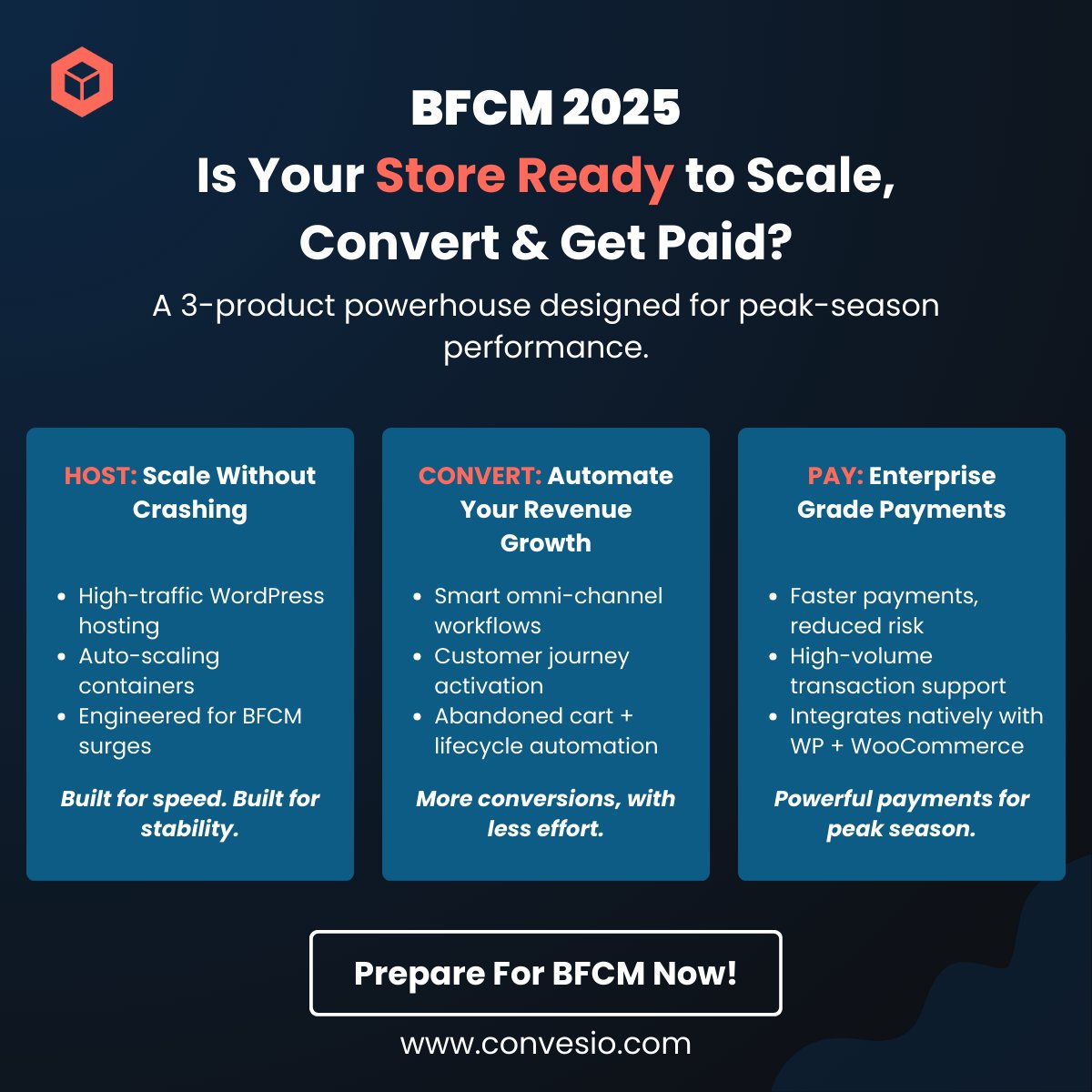 BFCM 2025
Is Your Store Ready to Scale, Convert & Get Paid?

A 3-product powerhouse designed for peak-season performance.

HOST: Scale Without Crashing

- High-traffic WordPress hosting
- Auto-scaling containers
- Engineered for BFCM surges

Built for speed. Built for stability.

CONVERT: Automate Your Revenue Growth

- Smart omni-channel workflows
- Customer journey activation
- Abandoned cart + lifecycle automation

More conversions, with less effort.

PAY: Enterprise Grade Payments

- Faster payments, reduced risk
- High-volume transaction support
- Integrates natively with WP + WooCommerce

Powerful payments for peak season.

Prepare For BFCM Now!

www.convesio.com